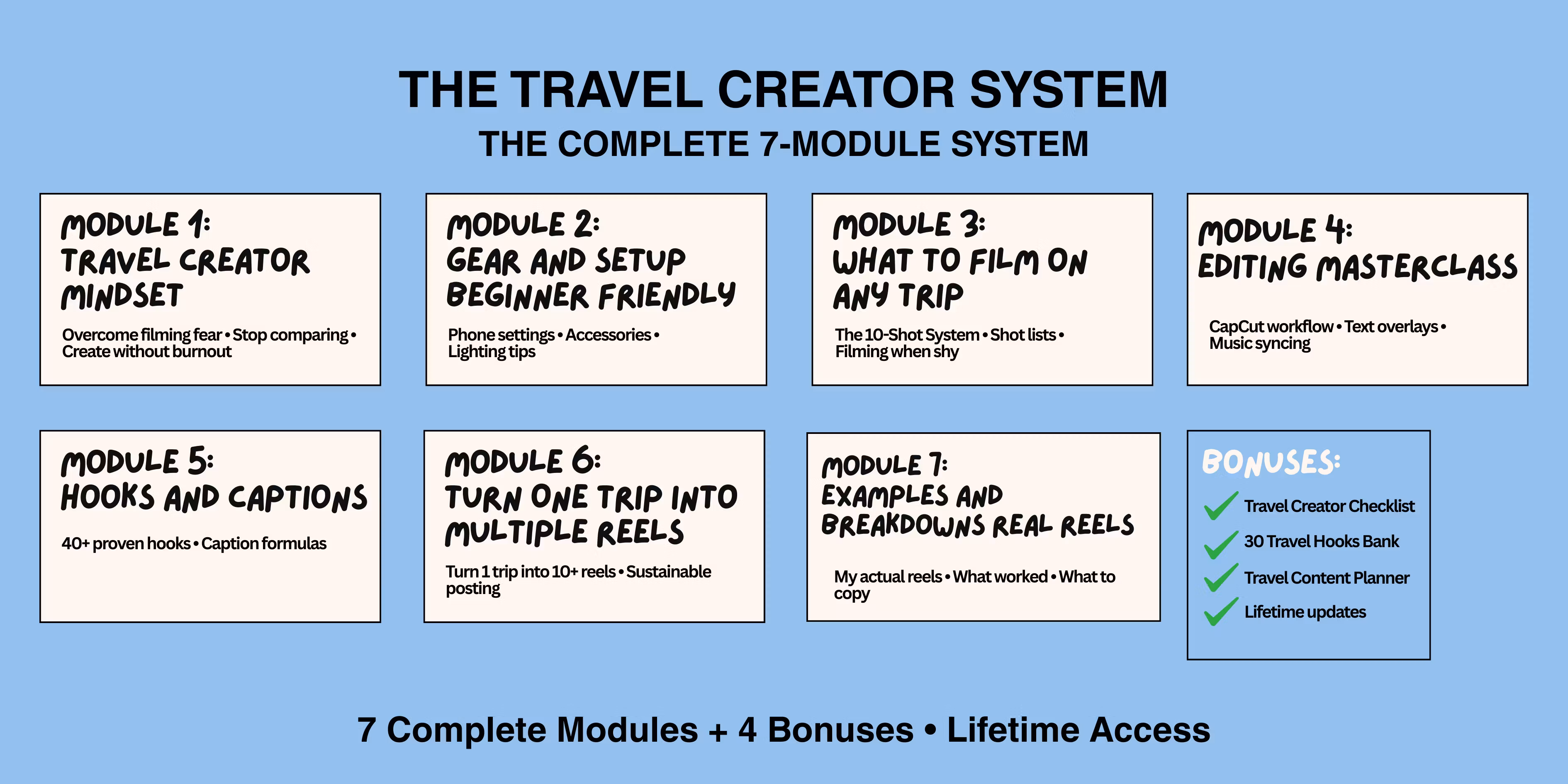 THE TRAVEL CREATOR SYSTEM
THE COMPLETE 7-MODULE SYSTEM

MODULE 1:
TRAVEL CREATOR MINDSET

Overcome filming fear • Stop comparing • Create without burnout

MODULE 2:
GEAR AND SETUP BEGINNER FRIENDLY

Phone settings • Accessories • Lighting tips

MODULE 3:
WHAT TO FILM ON ANY TRIP

The 10-Shot System • Shot lists • Filming when shy

MODULE 4:
EDITING MASTERCLASS

CapCut workflow • Text overlays • Music syncing

MODULE 5:
HOOKS AND CAPTIONS

40+ proven hooks • Caption formulas

MODULE 6:
TURN ONE TRIP INTO MULTIPLE REELS

Turn 1 trip into 10+ reels • Sustainable posting

MODULE 7:
EXAMPLES AND BREAKDOWNS REAL REELS

My actual reels • What worked • What to copy

BONUSES:
Travel Creator Checklist
30 Travel Hooks Bank
Travel Content Planner
Lifetime updates

7 Complete Modules + 4 Bonuses • Lifetime Access